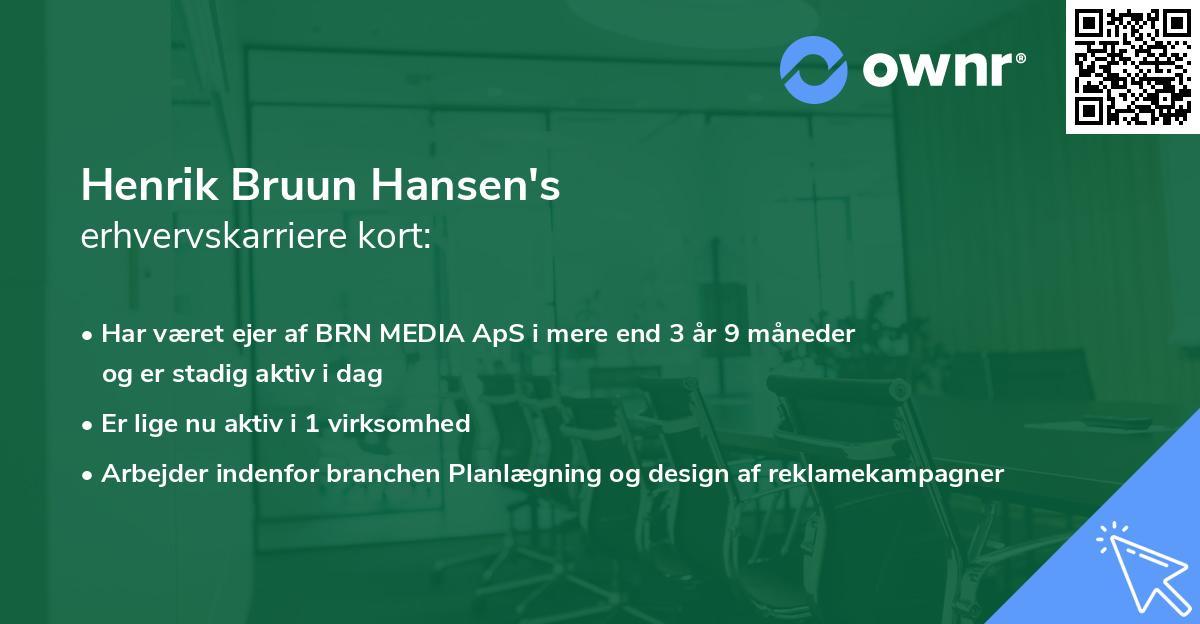 ownr®

Henrik Bruun Hansen's
erhvervskarriere kort:

• Har været ejer af BRN MEDIA ApS i mere end 3 år 9 måneder og er stadig aktiv i dag
• Er lige nu aktiv i 1 virksomhed
• Arbejder indenfor branchen Planlægning og design af reklamekampagner